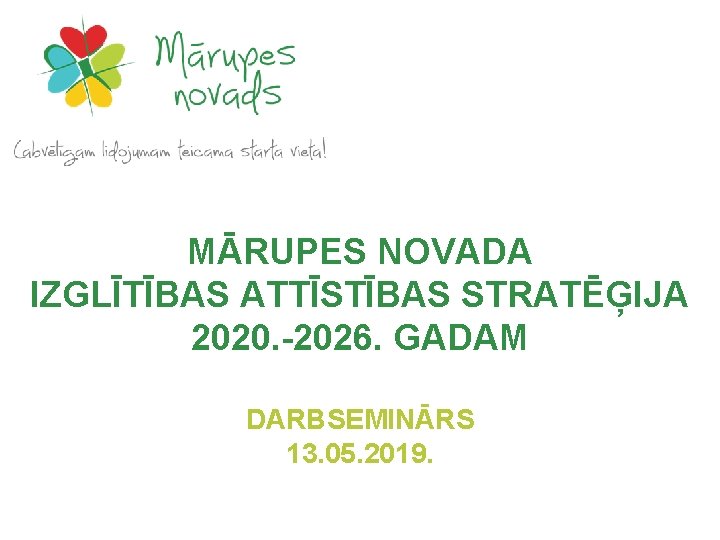 Mārupes novads

Labvēlīgam lidojumam teicama starta vieta!

MĀRUPES NOVADA IZGLĪTĪBAS ATTĪSTĪBAS STRATĒĢIJA 2020.-2026. GADAM

DARBSEMINĀRS 13.05.2019.